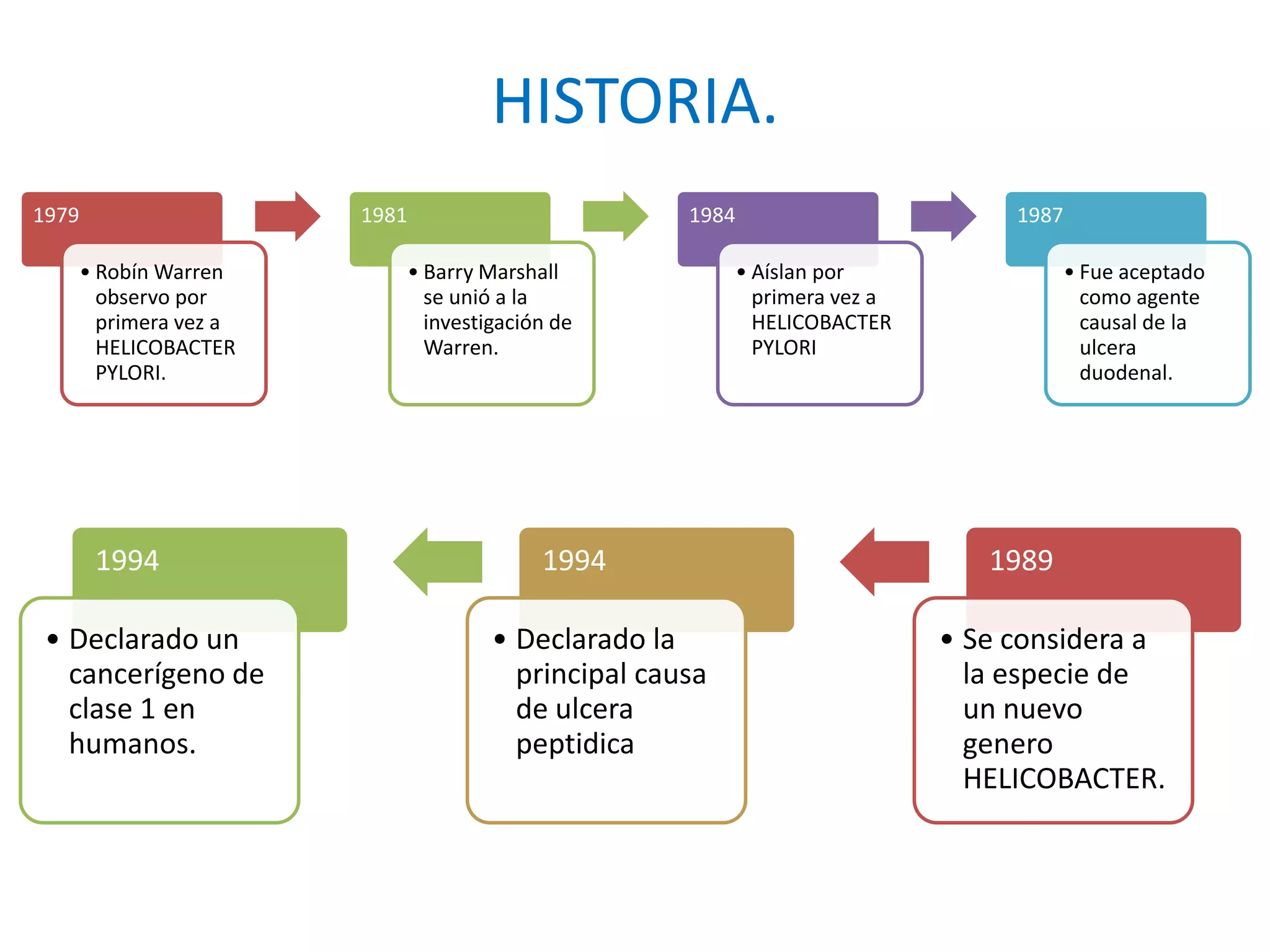 HISTORIA.

1979

• Robín Warren observo por primera vez a HELICOBACTER PYLORI.

1981

• Barry Marshall se unió a la investigación de Warren.

1984

• Aíslan por primera vez a HELICOBACTER PYLORI

1987

• Fue aceptado como agente causal de la ulcera duodenal.

1989

• Se considera a la especie de un nuevo genero HELICOBACTER.

1994

• Declarado la principal causa de ulcera peptidica

1994

• Declarado un cancerígeno de clase 1 en humanos.